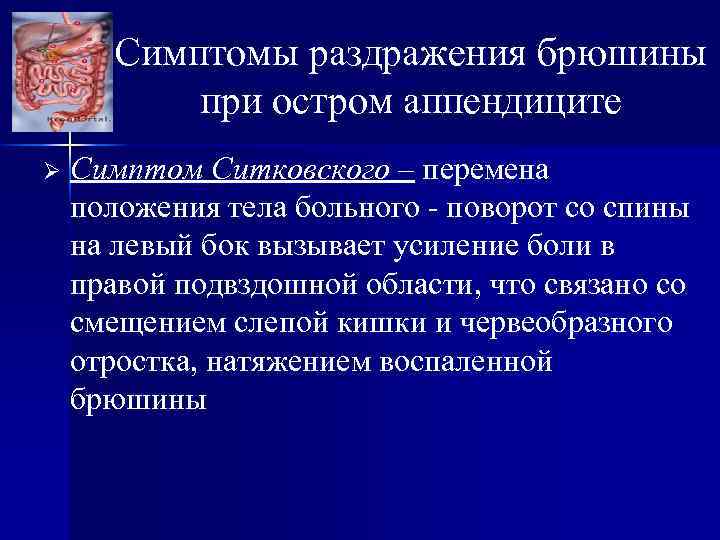 Симптомы раздражения брюшины при остром аппендиците

➢ Симптом Ситковского – перемена положения тела больного - поворот со спины на левый бок вызывает усиление боли в правой подвздошной области, что связано со смещением слепой кишки и червеобразного отростка, натяжением воспаленной брюшины